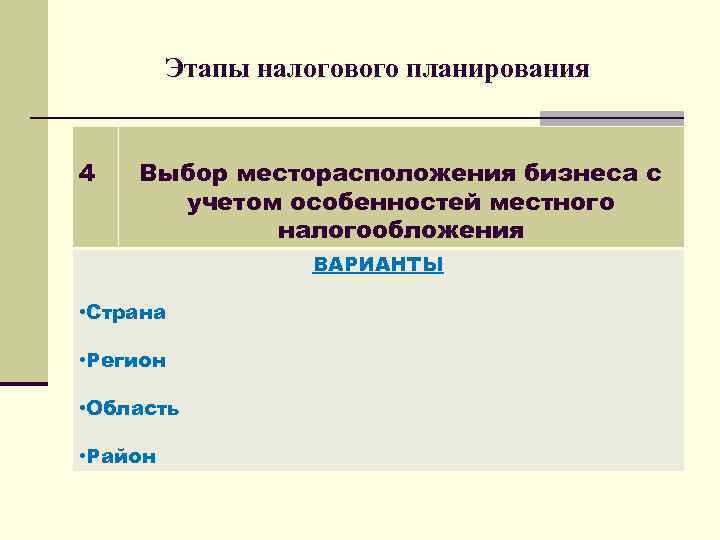 Этапы налогового планирования

| 4 | Выбор месторасположения бизнеса с учетом особенностей местного налогообложения |
|---|---|

ВАРИАНТЫ

•Страна

•Регион

•Область

•Район